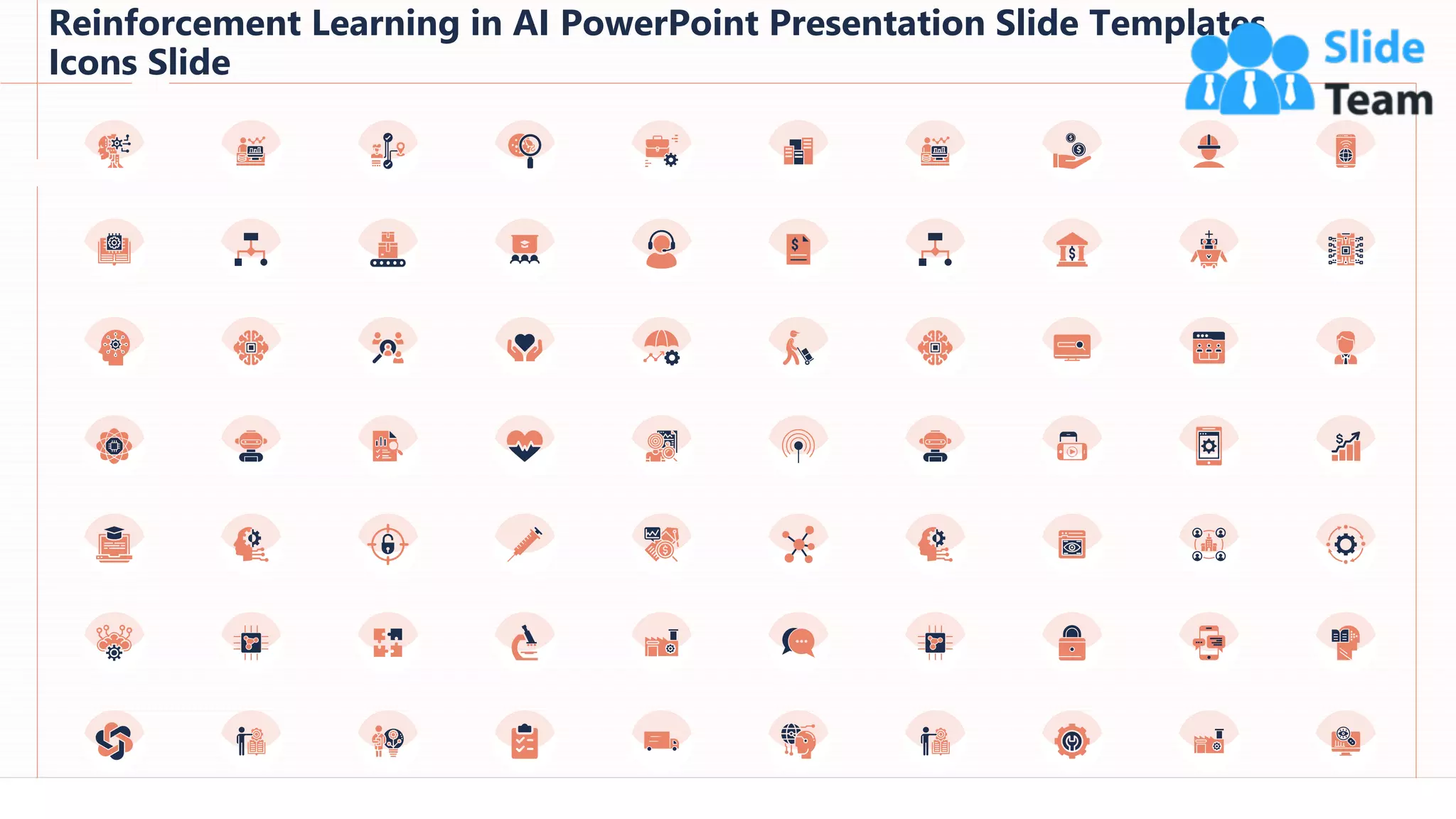 Reinforcement Learning in AI PowerPoint Presentation Slide Templates Icons Slide

Slide Team